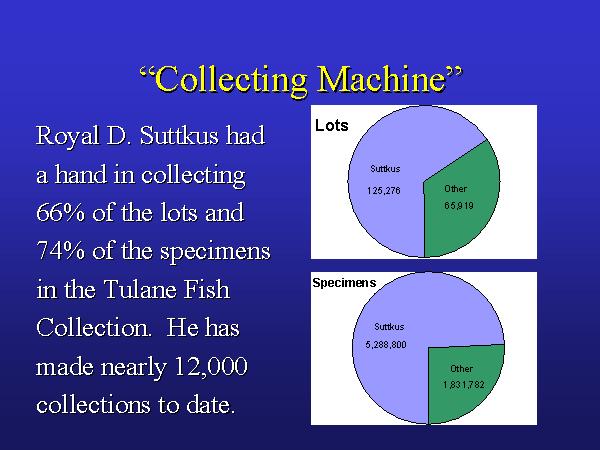 “Collecting Machine”

Royal D. Suttkus had a hand in collecting 66% of the lots and 74% of the specimens in the Tulane Fish Collection. He has made nearly 12,000 collections to date.

Lots

Suttkus
125,276

Other
65,919

Specimens

Suttkus
5,288,800

Other
1,831,782